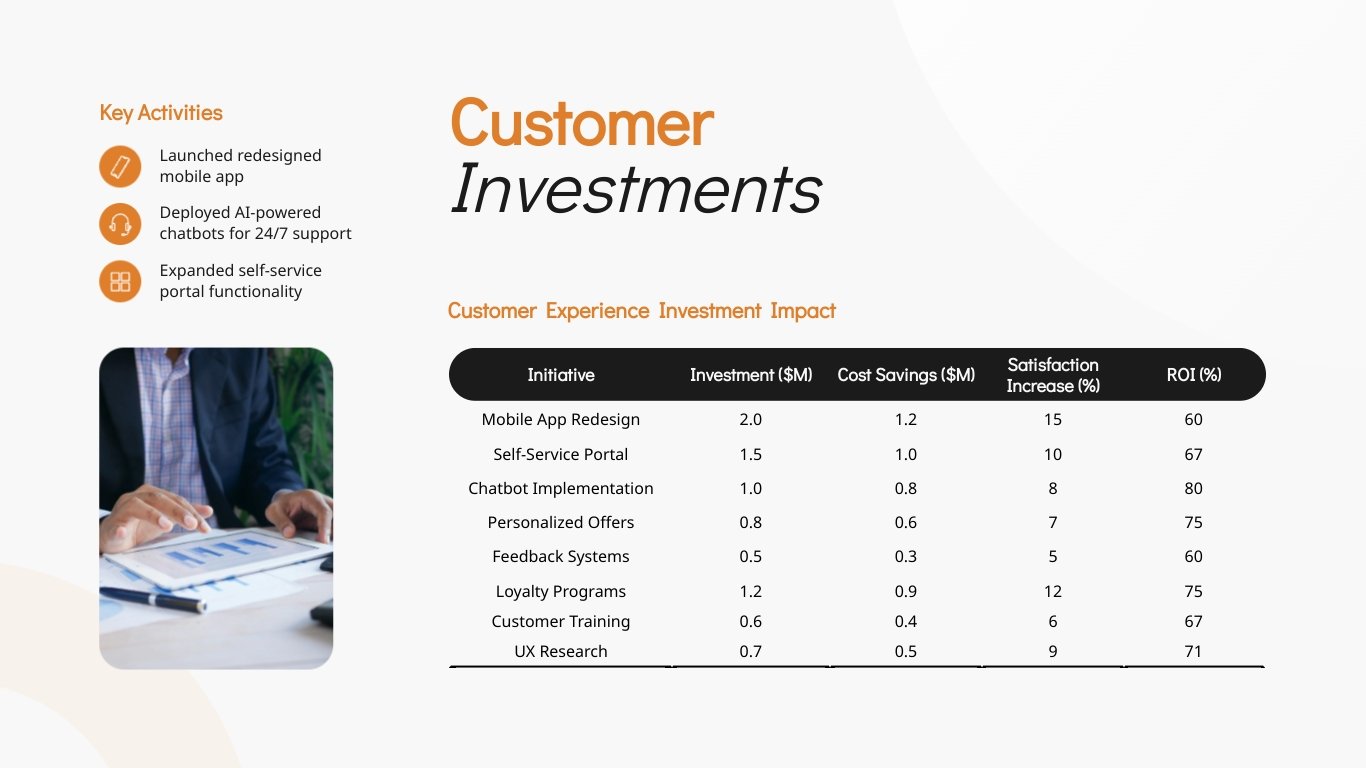 Key Activities

Launched redesigned mobile app

Deployed AI-powered chatbots for 24/7 support

Expanded self-service portal functionality

Customer
Investments

Customer Experience Investment Impact

| Initiative | Investment ($M) | Cost Savings ($M) | Satisfaction Increase (%) | ROI (%) |
|---|---|---|---|---|
| Mobile App Redesign | 2.0 | 1.2 | 15 | 60 |
| Self-Service Portal | 1.5 | 1.0 | 10 | 67 |
| Chatbot Implementation | 1.0 | 0.8 | 8 | 80 |
| Personalized Offers | 0.8 | 0.6 | 7 | 75 |
| Feedback Systems | 0.5 | 0.3 | 5 | 60 |
| Loyalty Programs | 1.2 | 0.9 | 12 | 75 |
| Customer Training | 0.6 | 0.4 | 6 | 67 |
| UX Research | 0.7 | 0.5 | 9 | 71 |